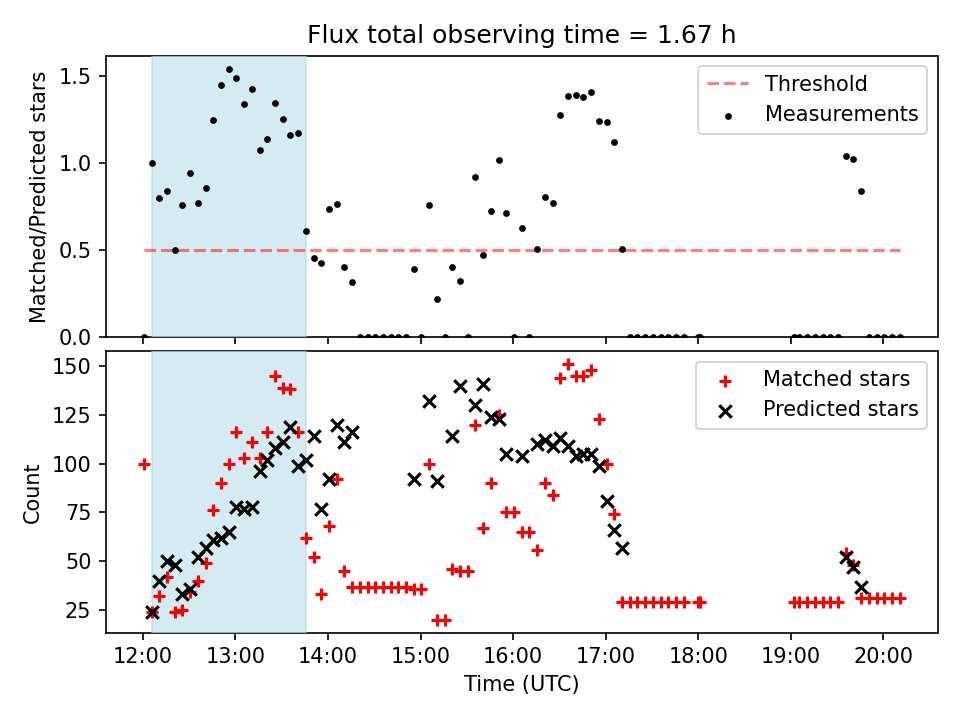 Flux total observing time = 1.67 h

Matched/Predicted stars

1.5
1.0
0.5
0.0

Threshold
Measurements

Count

150
125
100
75
50
25

Matched stars
Predicted stars

12:00 13:00 14:00 15:00 16:00 17:00 18:00 19:00 20:00

Time (UTC)